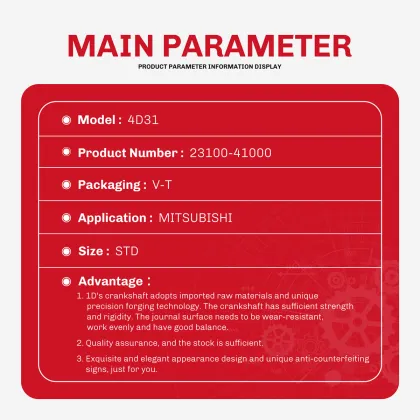 MAIN PARAMETER

PRODUCT PARAMETER INFORMATION DISPLAY

Model : 4D31

Product Number : 23100-41000

Packaging : V-T

Application : MITSUBISHI

Size : STD

Advantage :

1. 1D's crankshaft adopts imported raw materials and unique precision forging technology. The crankshaft has sufficient strength and rigidity. The journal surface needs to be wear-resistant, work evenly and have good balance.

2. Quality assurance, and the stock is sufficient.

3. Exquisite and elegant appearance design and unique anti-counterfeiting signs, just for you.